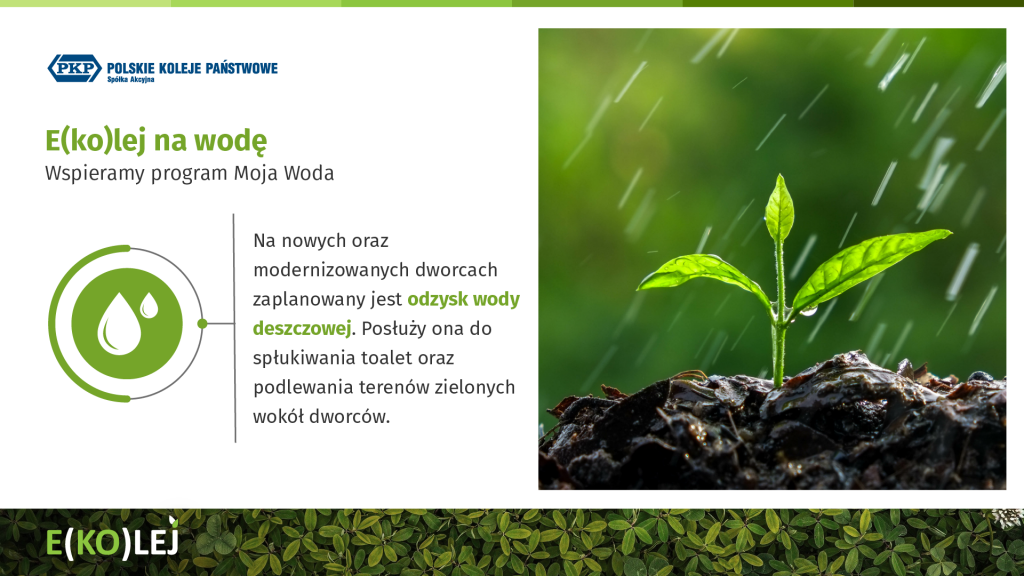 PKP POLSKIE KOLEJE PAŃSTWOWE
Spółka Akcyjna

E(ko)lej na wodę
Wspieramy program Moja Woda

Na nowych oraz modernizowanych dworcach zaplanowany jest odzysk wody deszczowej. Posłuży ona do spłukiwania toalet oraz podlewania terenów zielonych wokół dworców.

E(KO)LEJ